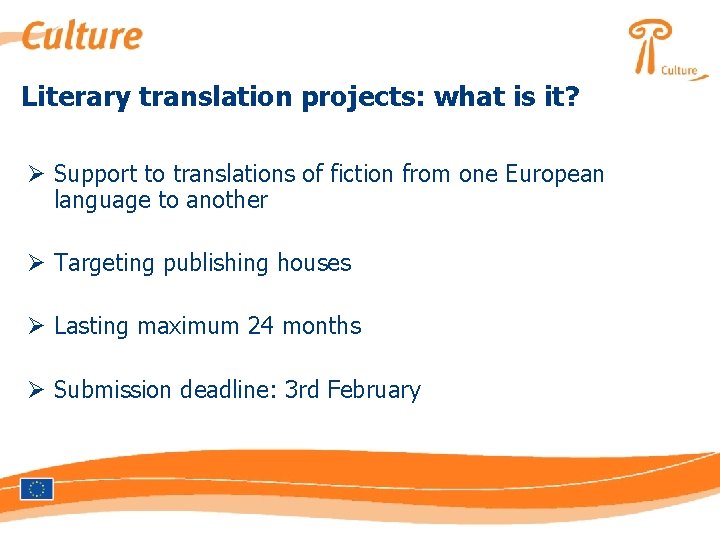 Culture

Culture

Literary translation projects: what is it?

➢ Support to translations of fiction from one European language to another

➢ Targeting publishing houses

➢ Lasting maximum 24 months

➢ Submission deadline: 3rd February